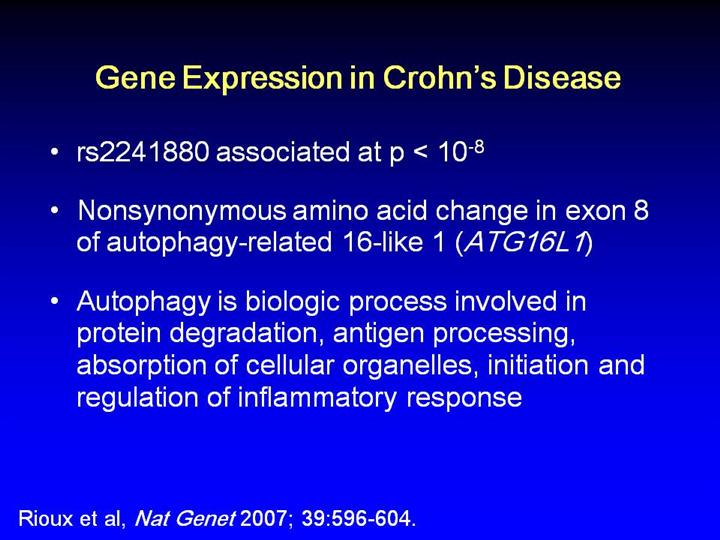 Gene Expression in Crohn's Disease

• rs2241880 associated at p < $10^{-8}$

• Nonsynonymous amino acid change in exon 8 of autophagy-related 16-like 1 (ATG16L1)

• Autophagy is biologic process involved in protein degradation, antigen processing, absorption of cellular organelles, initiation and regulation of inflammatory response

Rioux et al, Nat Genet 2007; 39:596-604.